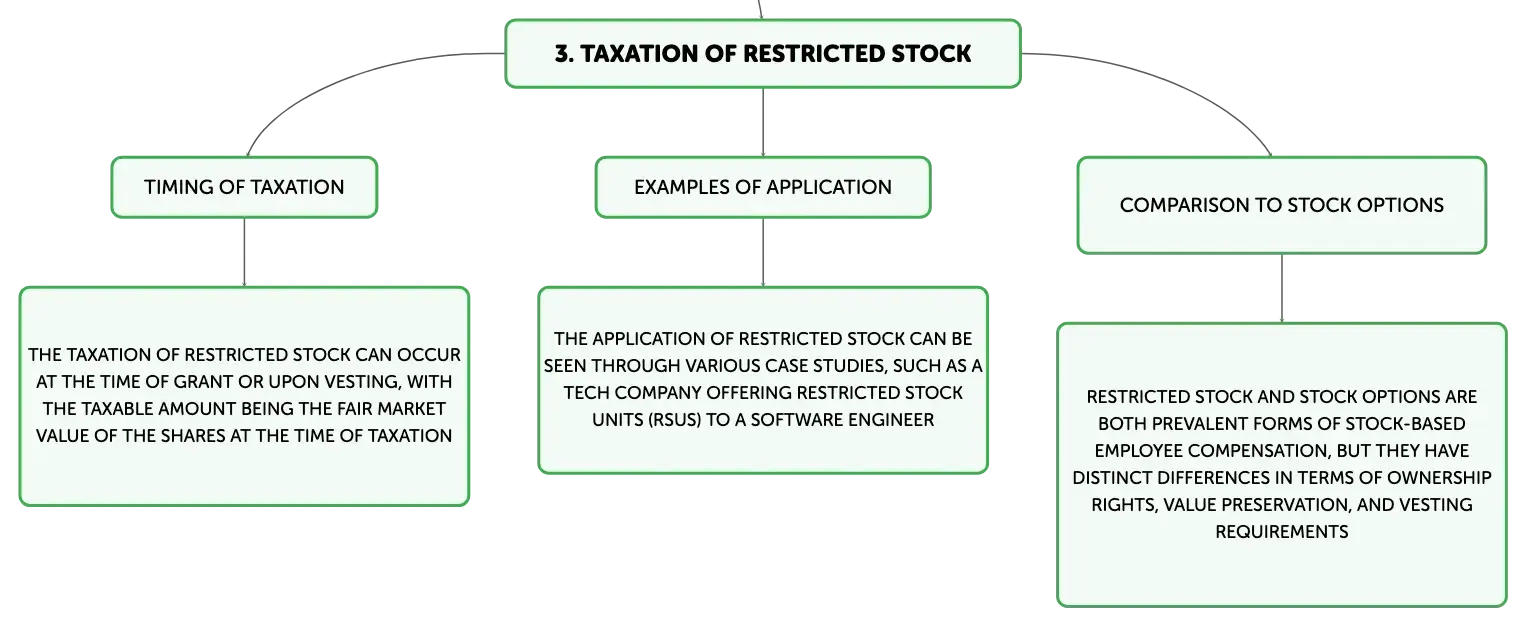 3. TAXATION OF RESTRICTED STOCK

TIMING OF TAXATION

THE TAXATION OF RESTRICTED STOCK CAN OCCUR AT THE TIME OF GRANT OR UPON VESTING, WITH THE TAXABLE AMOUNT BEING THE FAIR MARKET VALUE OF THE SHARES AT THE TIME OF TAXATION

EXAMPLES OF APPLICATION

THE APPLICATION OF RESTRICTED STOCK CAN BE SEEN THROUGH VARIOUS CASE STUDIES, SUCH AS A TECH COMPANY OFFERING RESTRICTED STOCK UNITS (RSUS) TO A SOFTWARE ENGINEER

COMPARISON TO STOCK OPTIONS

RESTRICTED STOCK AND STOCK OPTIONS ARE BOTH PREVALENT FORMS OF STOCK-BASED EMPLOYEE COMPENSATION, BUT THEY HAVE DISTINCT DIFFERENCES IN TERMS OF OWNERSHIP RIGHTS, VALUE PRESERVATION, AND VESTING REQUIREMENTS